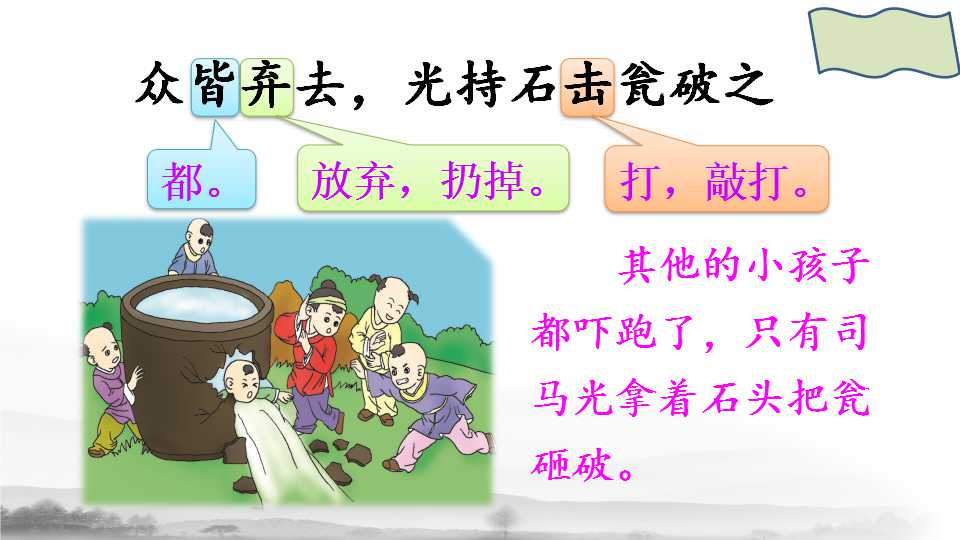 众皆弃去，光持石击瓮破之

都。

放弃，扔掉。

打，敲打。

其他的小孩子都吓跑了，只有司马光拿着石头把瓮砸破。